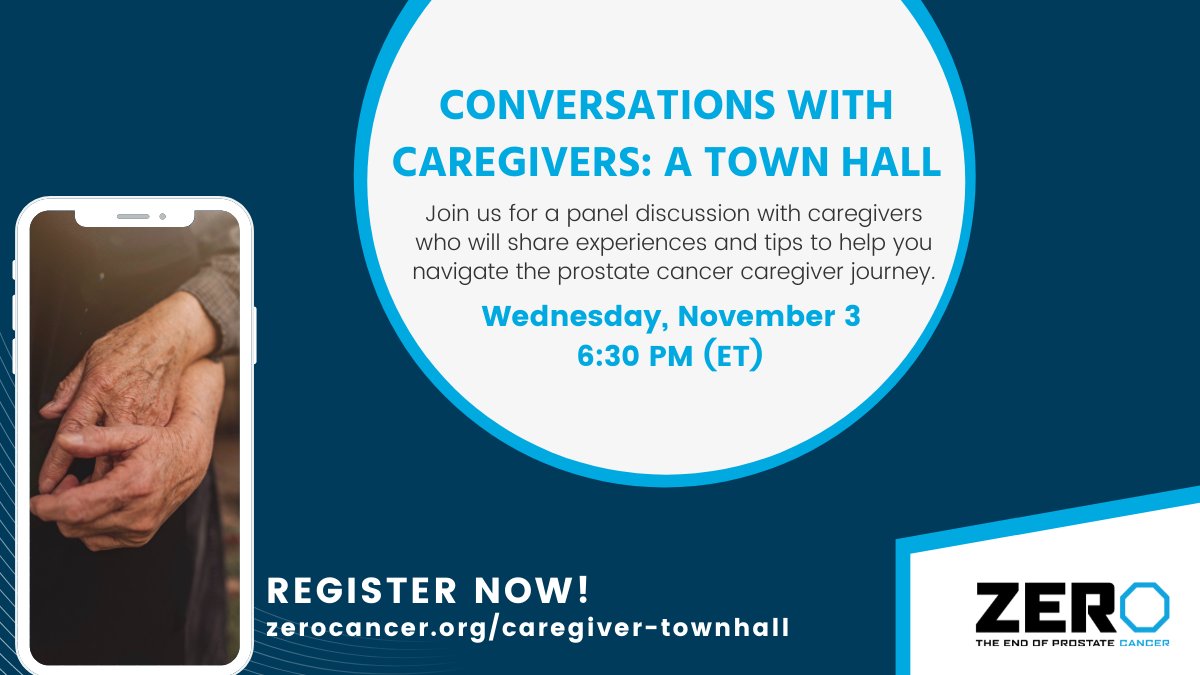 CONVERSATIONS WITH CAREGIVERS: A TOWN HALL

Join us for a panel discussion with caregivers who will share experiences and tips to help you navigate the prostate cancer caregiver journey.

Wednesday, November 3
6:30 PM (ET)

REGISTER NOW!
zerocancer.org/caregiver-townhall

ZERO
THE END OF PROSTATE CANCER